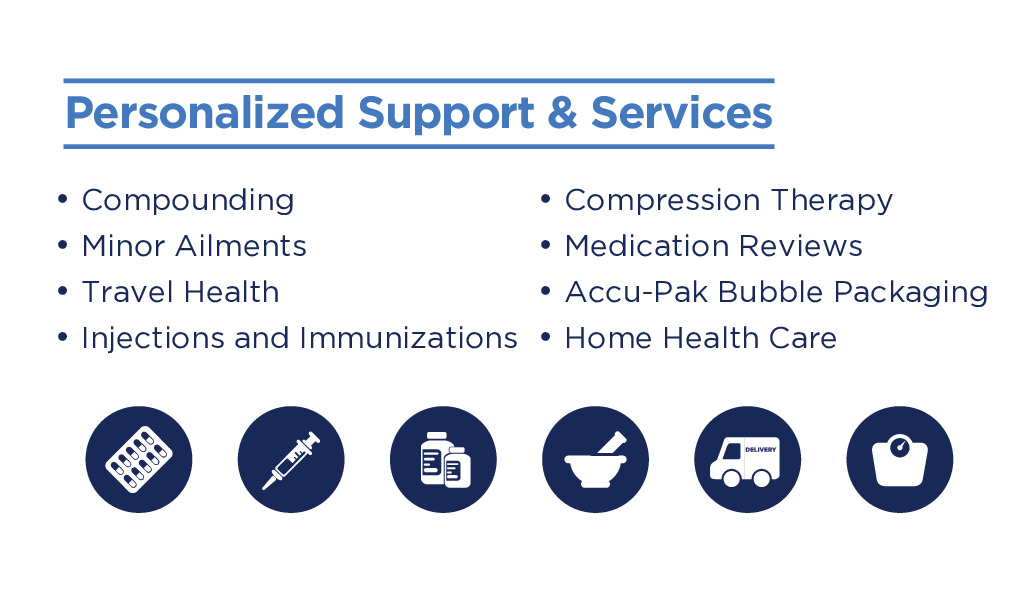 Personalized Support & Services

• Compounding
• Minor Ailments
• Travel Health
• Injections and Immunizations

• Compression Therapy
• Medication Reviews
• Accu-Pak Bubble Packaging
• Home Health Care

DELIVERY